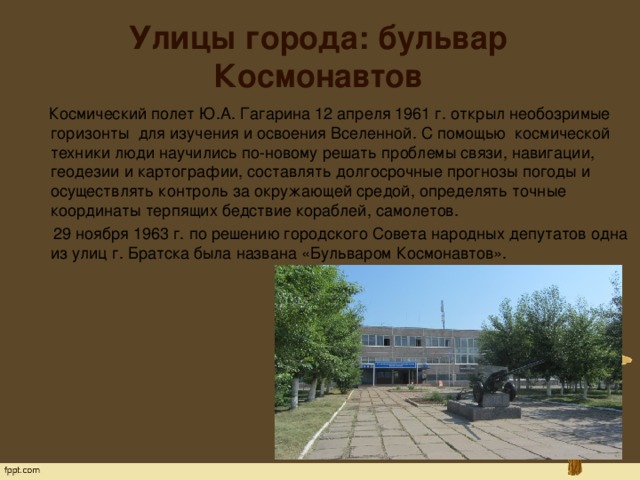 Улицы города: бульвар Космонавтов

Космический полет Ю.А. Гагарина 12 апреля 1961 г. открыл необозримые горизонты для изучения и освоения Вселенной. С помощью космической техники люди научились по-новому решать проблемы связи, навигации, геодезии и картографии, составлять долгосрочные прогнозы погоды и осуществлять контроль за окружающей средой, определять точные координаты терпящих бедствие кораблей, самолетов.

29 ноября 1963 г. по решению городского Совета народных депутатов одна из улиц г. Братска была названа «Бульваром Космонавтов».

fppt.com